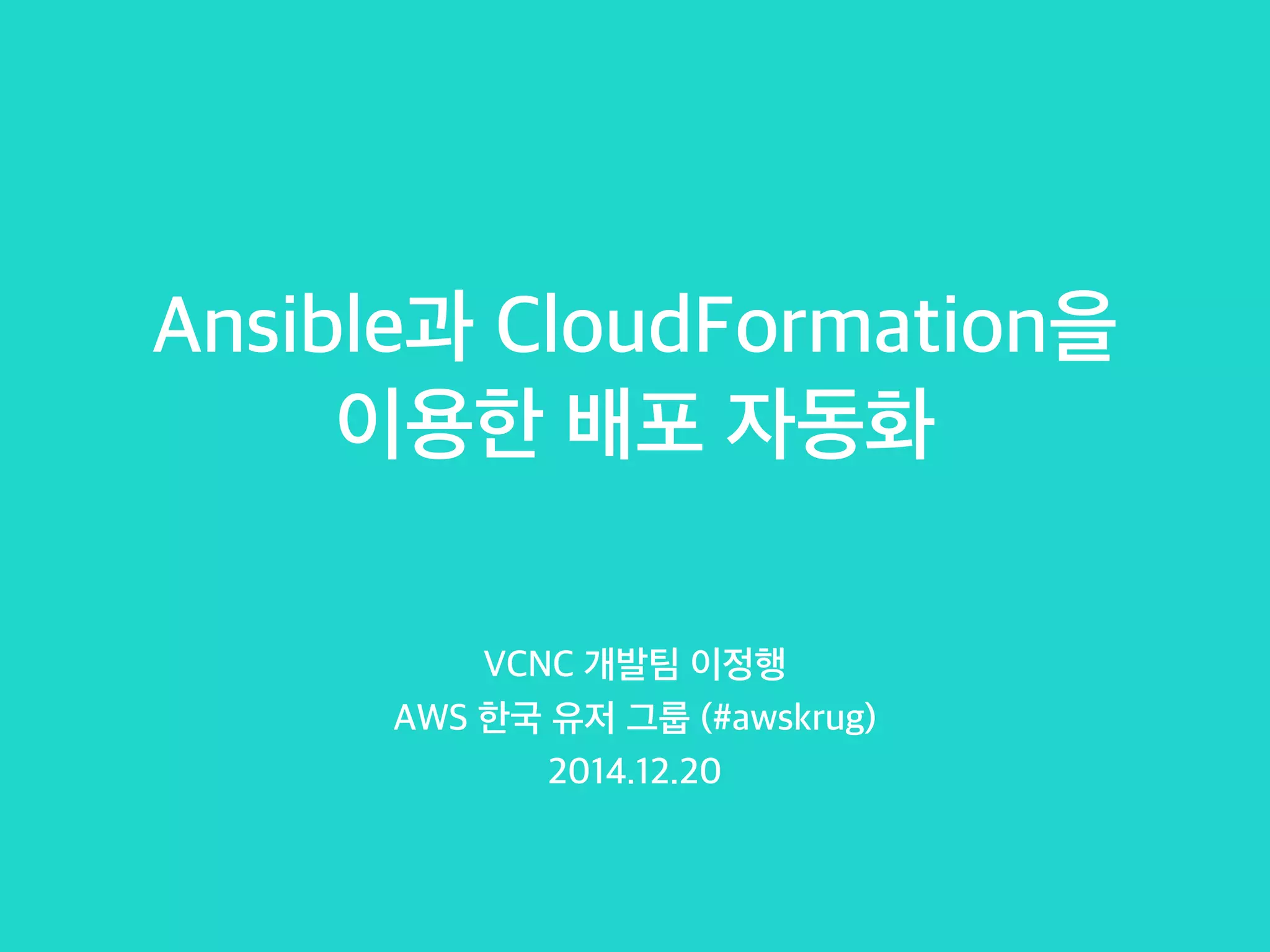 Ansible과 CloudFormation을 이용한 배포 자동화

VCNC 개발팀 이정행
AWS 한국 유저 그룹 (#awskrug)
2014.12.20